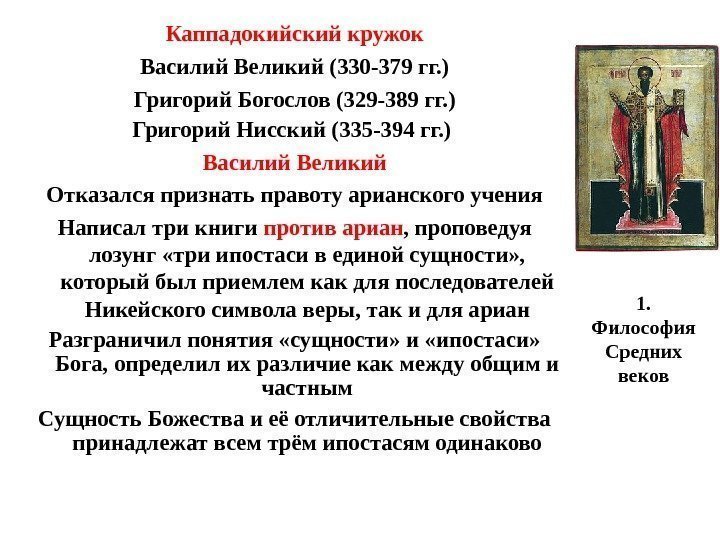 Каппадокийский кружок

Василий Великий (330-379 гг.)

Григорий Богослов (329-389 гг.)

Григорий Нисский (335-394 гг.)

Василий Великий

Отказался признать правоту арианского учения

Написал три книги против ариан, проповедуя лозунг «три ипостаси в единой сущности», который был приемлем как для последователей Никейского символа веры, так и для ариан

Разграничил понятия «сущности» и «ипостаси» Бога, определил их различие как между общим и частным

Сущность Божества и её отличительные свойства принадлежат всем трём ипостасям одинаково

1. Философия Средних веков